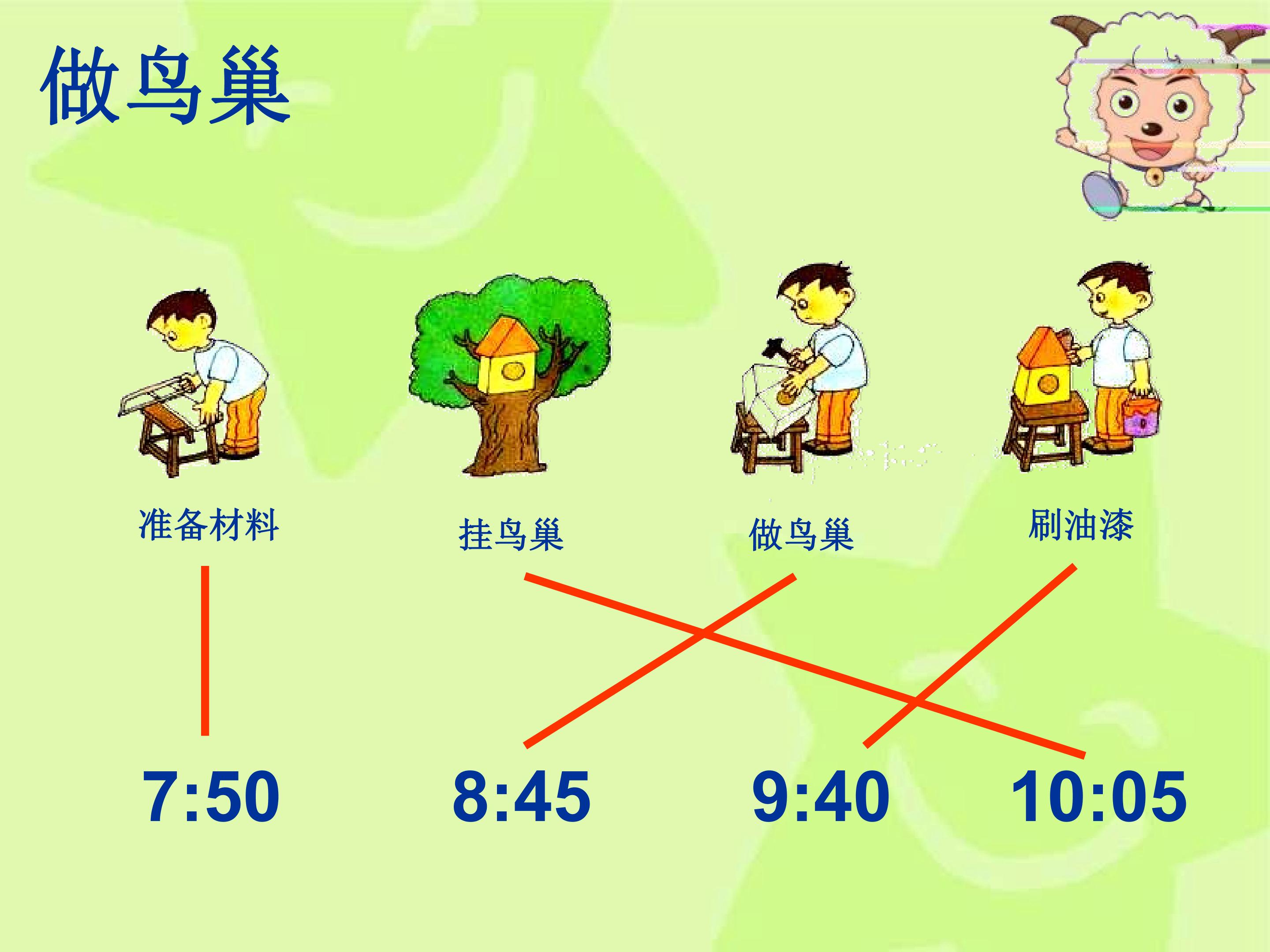 做鸟巢

准备材料

挂鸟巢

做鸟巢

刷油漆

7:50

8:45

9:40

10:05